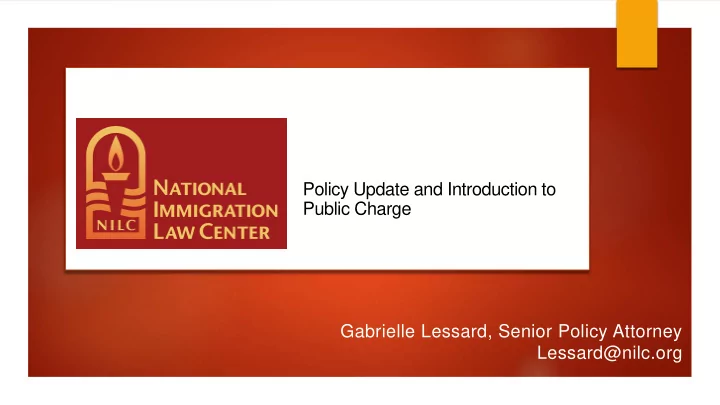 NILC
NATIONAL IMMIGRATION LAW CENTER

Policy Update and Introduction to Public Charge

Gabrielle Lessard, Senior Policy Attorney
Lessard@nilc.org